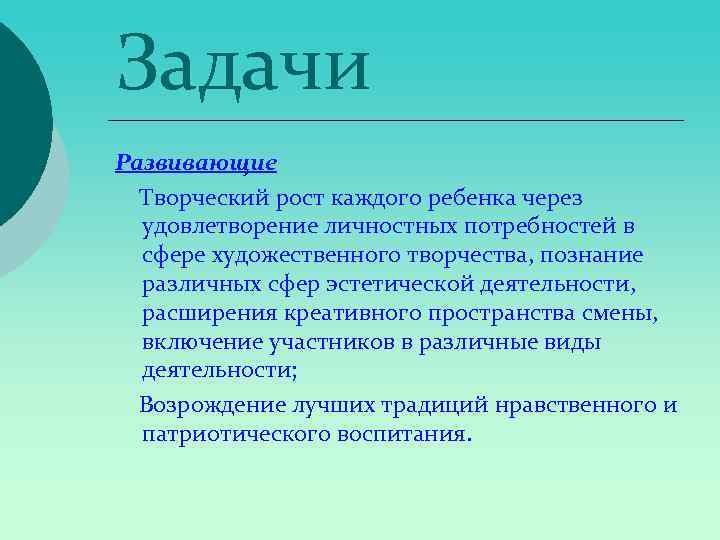 Задачи

Развивающие

Творческий рост каждого ребенка через удовлетворение личностных потребностей в сфере художественного творчества, познание различных сфер эстетической деятельности, расширения креативного пространства смены, включение участников в различные виды деятельности;

Возрождение лучших традиций нравственного и патриотического воспитания.